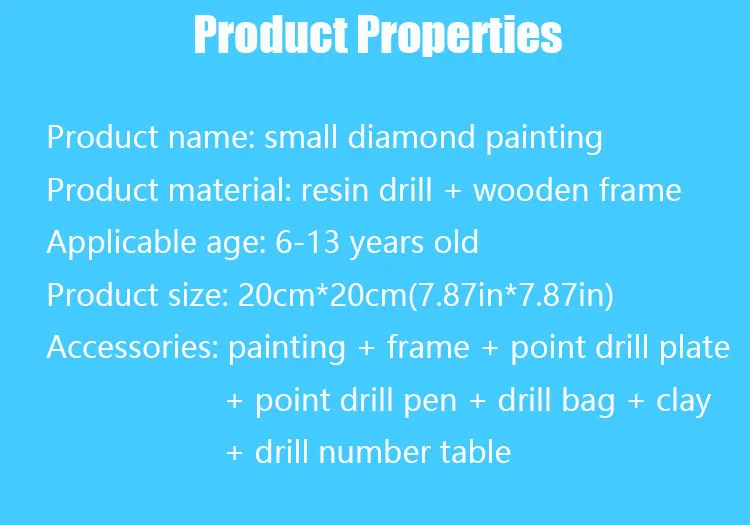 Product Properties

Product name: small diamond painting
Product material: resin drill + wooden frame
Applicable age: 6-13 years old
Product size: 20cm*20cm(7.87in*7.87in)
Accessories: painting + frame + point drill plate + point drill pen + drill bag + clay + drill number table